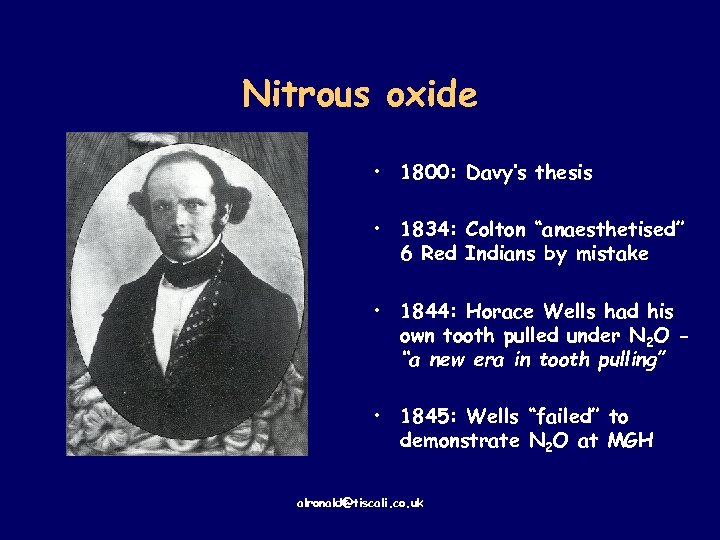 Nitrous oxide

• 1800: Davy's thesis

• 1834: Colton "anaesthetised" 6 Red Indians by mistake

• 1844: Horace Wells had his own tooth pulled under $N_2O$ - "a new era in tooth pulling"

• 1845: Wells "failed" to demonstrate $N_2O$ at MGH

alronald@tiscali.co.uk